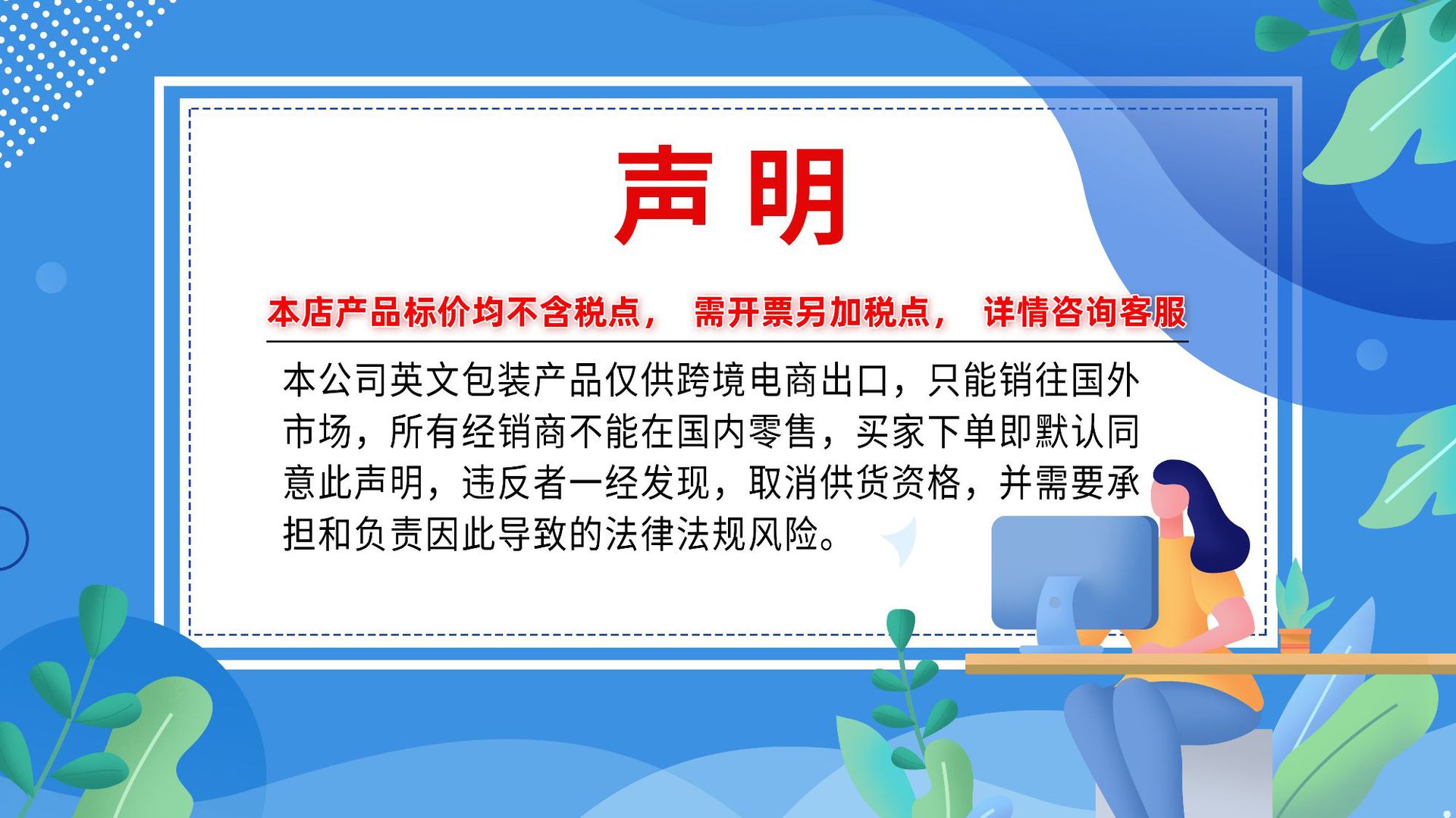 声明

本店产品标价均不含税点， 需开票另加税点， 详情咨询客服

本公司英文包装产品仅供跨境电商出口，只能销往国外市场，所有经销商不能在国内零售，买家下单即默认同意此声明，违反者一经发现，取消供货资格，并需要承担和负责因此导致的法律法规风险。